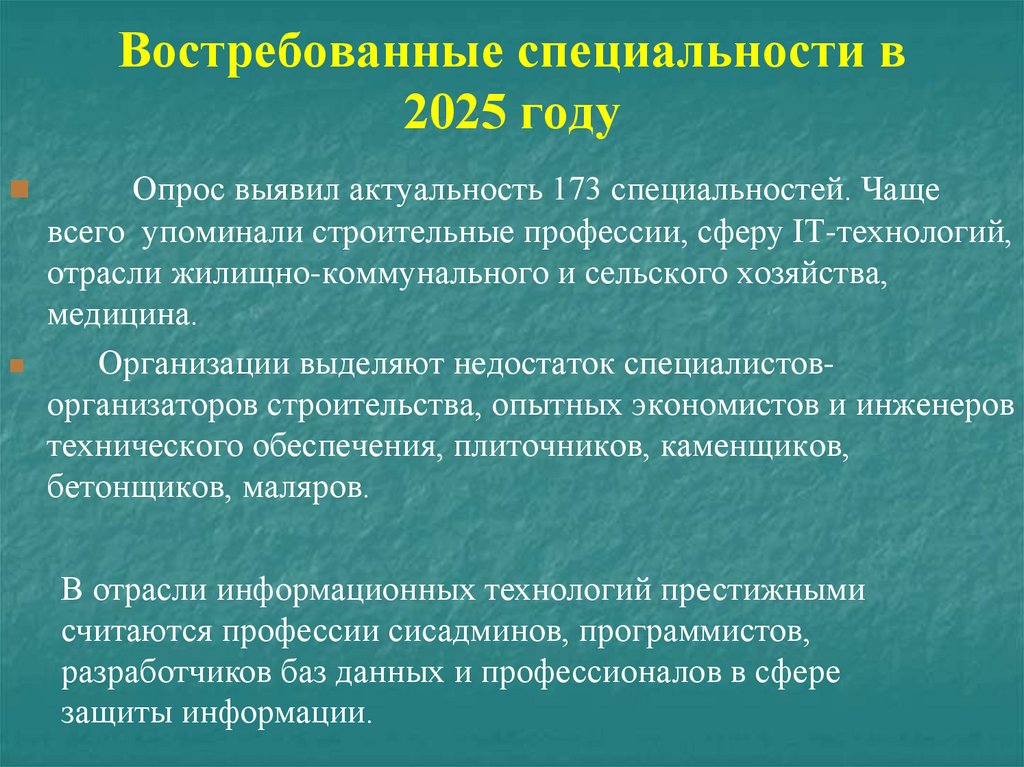 Востребованные специальности в 2025 году

Опрос выявил актуальность 173 специальностей. Чаще всего упоминали строительные профессии, сферу IT-технологий, отрасли жилищно-коммунального и сельского хозяйства, медицина.

Организации выделяют недостаток специалистов-организаторов строительства, опытных экономистов и инженеров технического обеспечения, плиточников, каменщиков, бетонщиков, маляров.

В отрасли информационных технологий престижными считаются профессии сисадминов, программистов, разработчиков баз данных и профессионалов в сфере защиты информации.